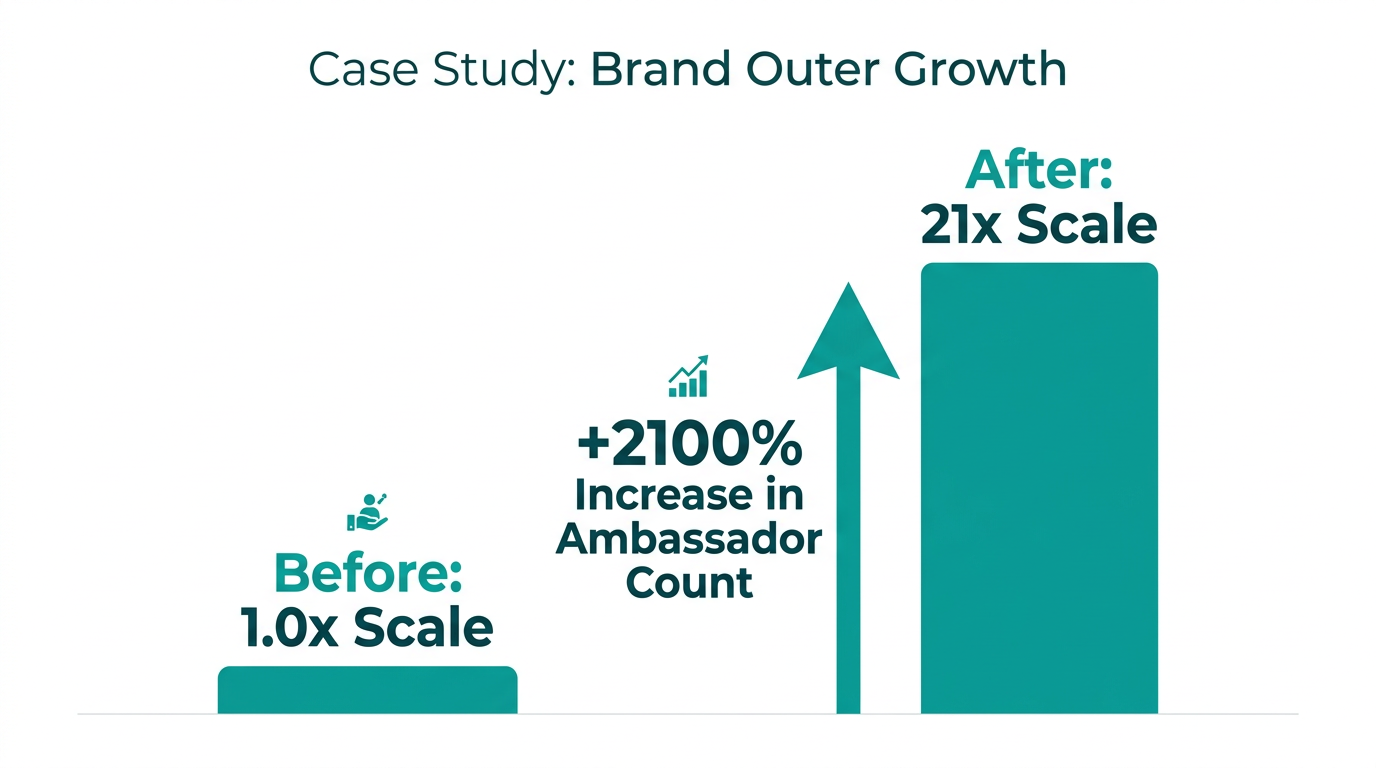 Case Study: Brand Outer Growth

Before:
1.0x Scale

+2100%
Increase in Ambassador Count

After:
21x Scale